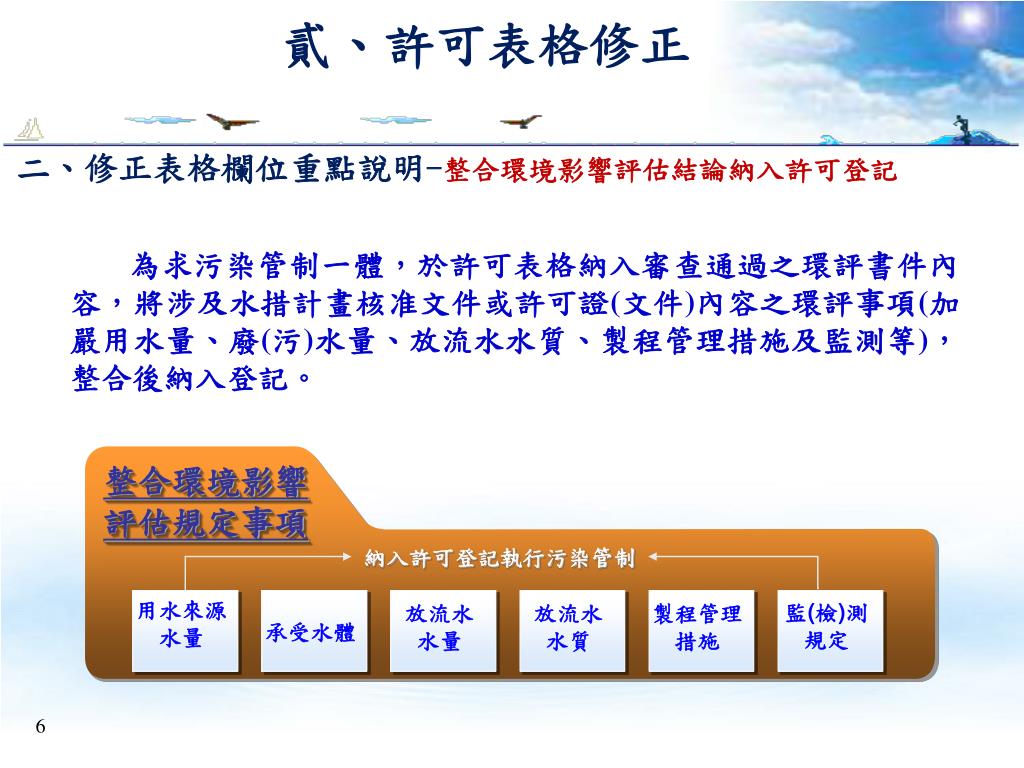 貳、許可表格修正

二、修正表格欄位重點說明–整合環境影響評估結論納入許可登記

為求污染管制一體，於許可表格納入審查通過之環評書件內容，將涉及水措計畫核准文件或許可證(文件)內容之環評事項(加嚴用水量、廢(污)水量、放流水水質、製程管理措施及監測等)，整合後納入登記。

整合環境影響評估規定事項

納入許可登記執行污染管制

用水來源水量

承受水體

放流水水量

放流水水質

製程管理措施

監(檢)測規定

6